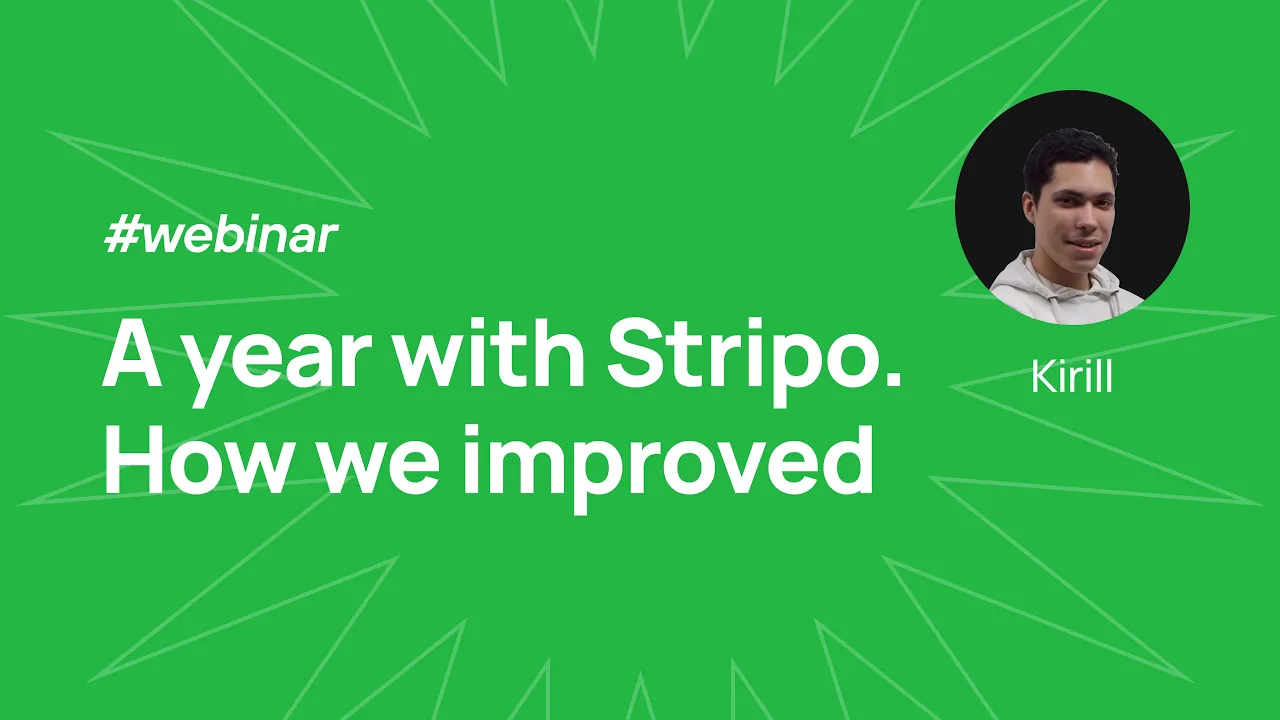 #webinar

A year with Stripo. How we improved

Kirill